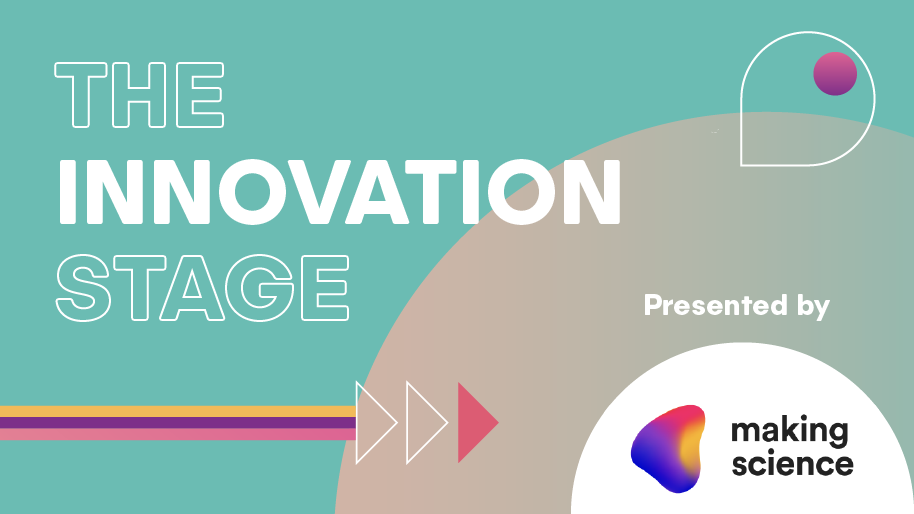 THE INNOVATION STAGE

Presented by

making science